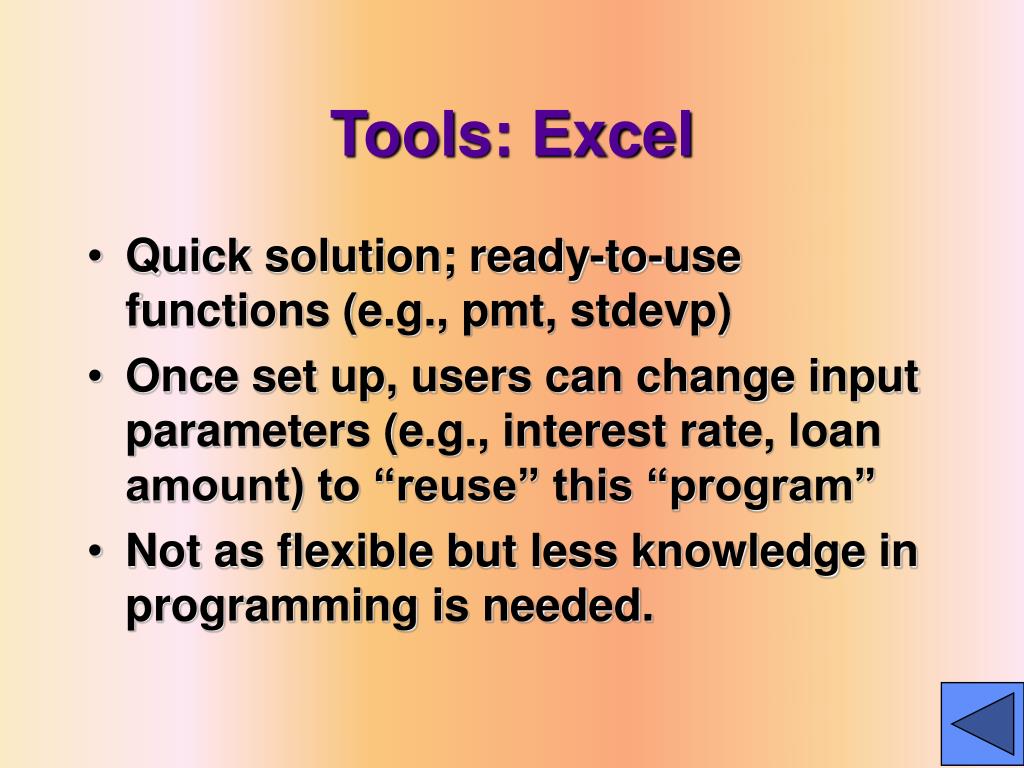 Tools: Excel

• Quick solution; ready-to-use functions (e.g., pmt, stdevp)
• Once set up, users can change input parameters (e.g., interest rate, loan amount) to “reuse” this “program”
• Not as flexible but less knowledge in programming is needed.